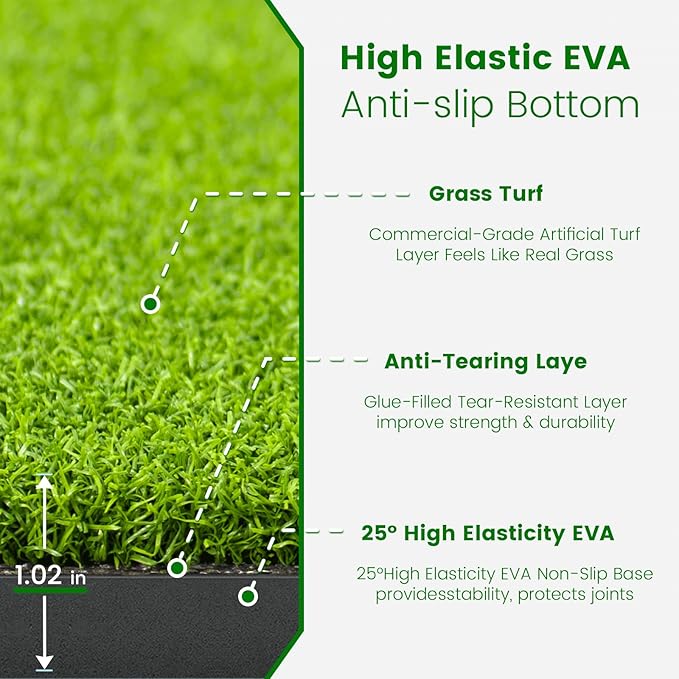 High Elastic EVA
Anti-slip Bottom

Grass Turf

Commercial-Grade Artificial Turf Layer Feels Like Real Grass

Anti-Tearing Laye

Glue-Filled Tear-Resistant Layer improve strength & durability

25° High Elasticity EVA

25°High Elasticity EVA Non-Slip Base providesstability, protects joints

1.02 in